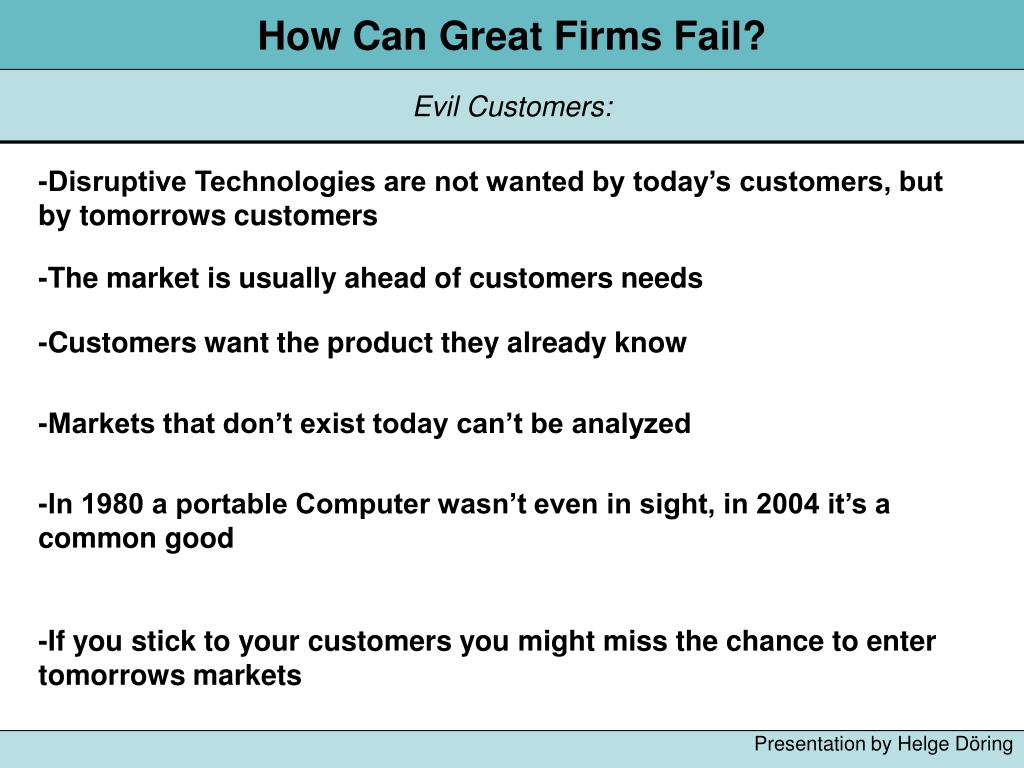 How Can Great Firms Fail?

Evil Customers:

-Disruptive Technologies are not wanted by today’s customers, but by tomorrows customers

-The market is usually ahead of customers needs

-Customers want the product they already know

-Markets that don’t exist today can’t be analyzed

-In 1980 a portable Computer wasn’t even in sight, in 2004 it’s a common good

-If you stick to your customers you might miss the chance to enter tomorrows markets

Presentation by Helge Döring